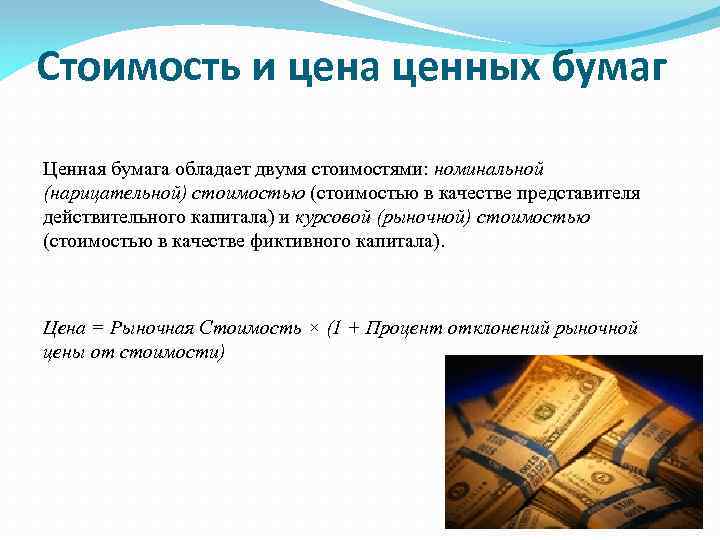 Стоимость и цена ценных бумаг

Ценная бумага обладает двумя стоимостями: номинальной (нарицательной) стоимостью (стоимостью в качестве представителя действительного капитала) и курсовой (рыночной) стоимостью (стоимостью в качестве фиктивного капитала).

Цена = Рыночная Стоимость × (1 + Процент отклонений рыночной цены от стоимости)